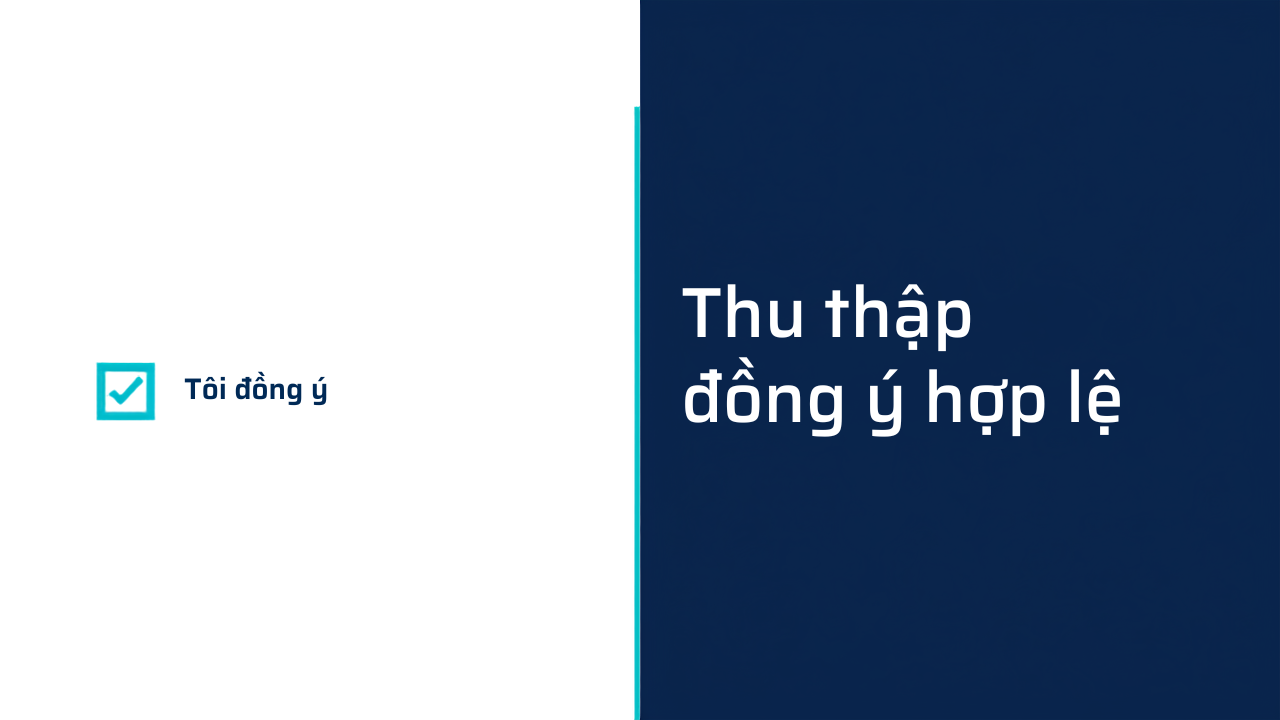 Tôi đồng ý

Thu thập
đồng ý hợp lệ